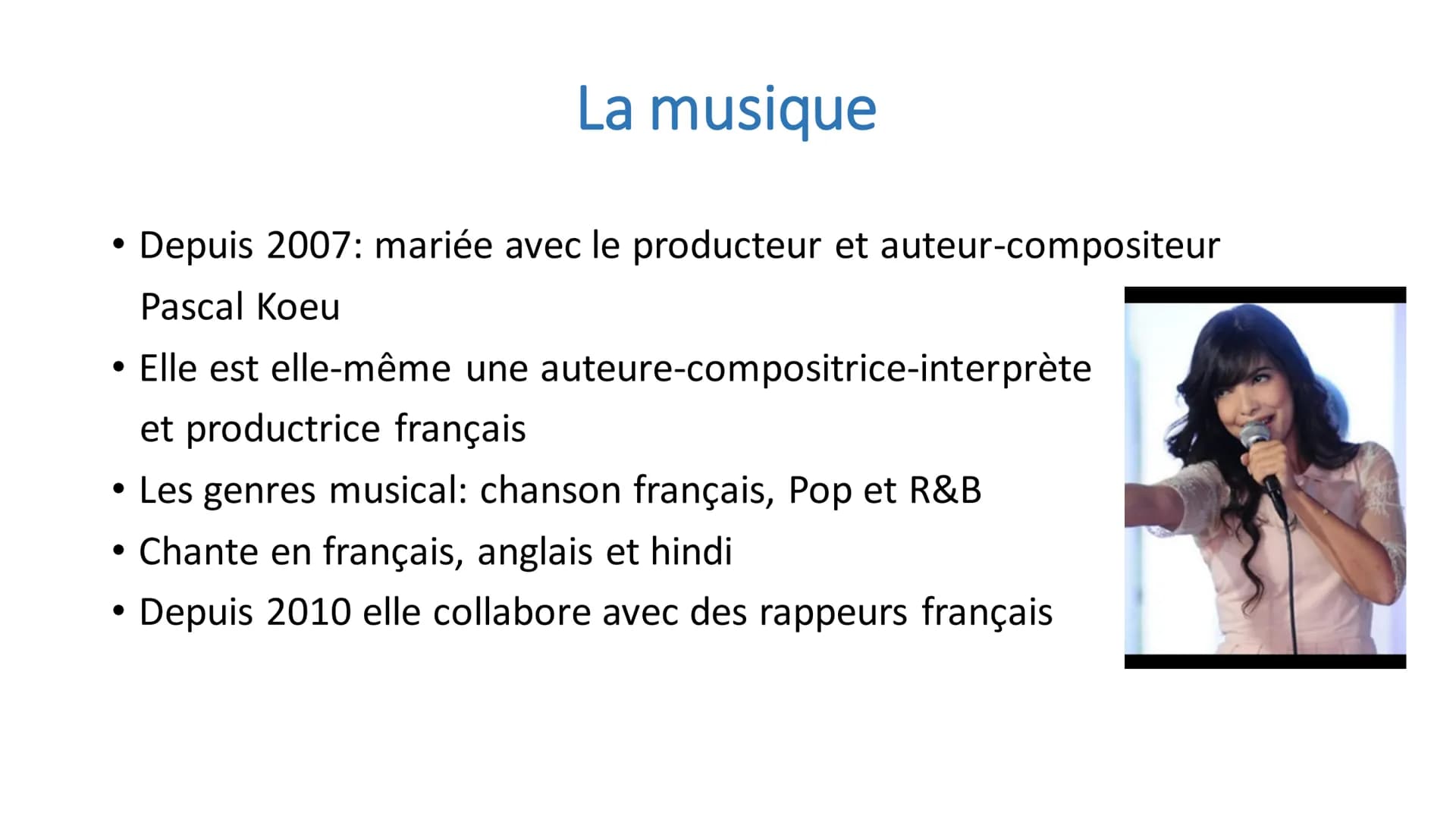 La musique

• Depuis 2007: mariée avec le producteur et auteur-compositeur Pascal Koeu
• Elle est elle-même une auteure-compositrice-interprète et productrice français
• Les genres musical: chanson français, Pop et R&B
• Chante en français, anglais et hindi
• Depuis 2010 elle collabore avec des rappeurs français